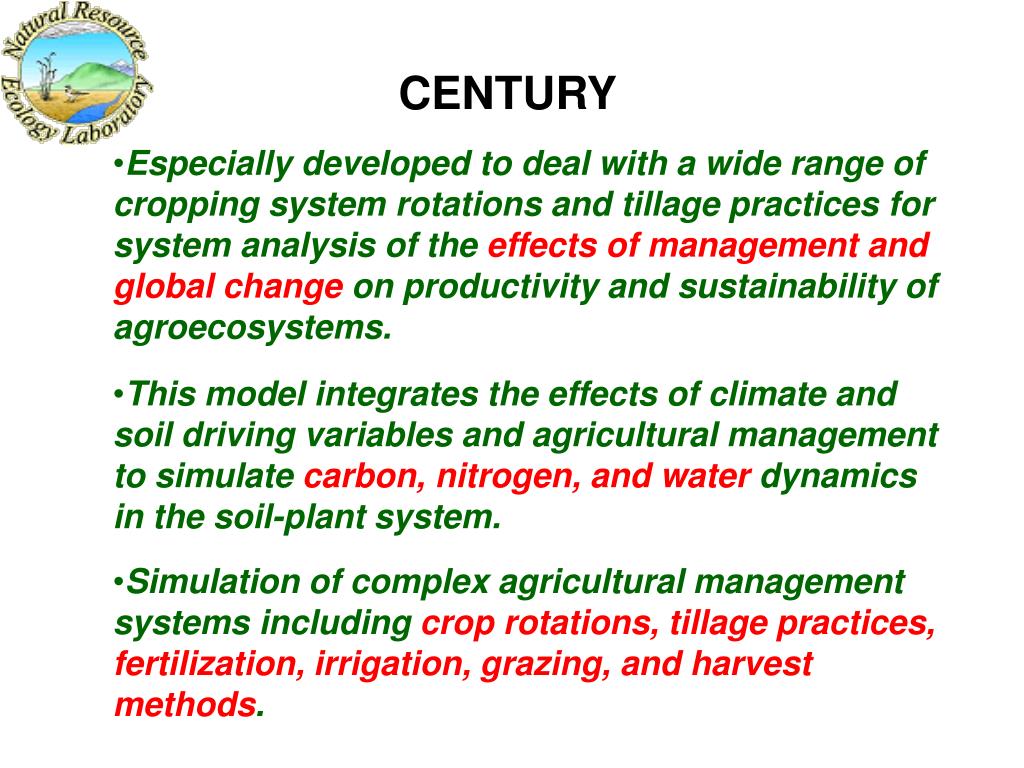 Natural Resource Ecology Laboratory

CENTURY

•Especially developed to deal with a wide range of cropping system rotations and tillage practices for system analysis of the effects of management and global change on productivity and sustainability of agroecosystems.

•This model integrates the effects of climate and soil driving variables and agricultural management to simulate carbon, nitrogen, and water dynamics in the soil-plant system.

•Simulation of complex agricultural management systems including crop rotations, tillage practices, fertilization, irrigation, grazing, and harvest methods.